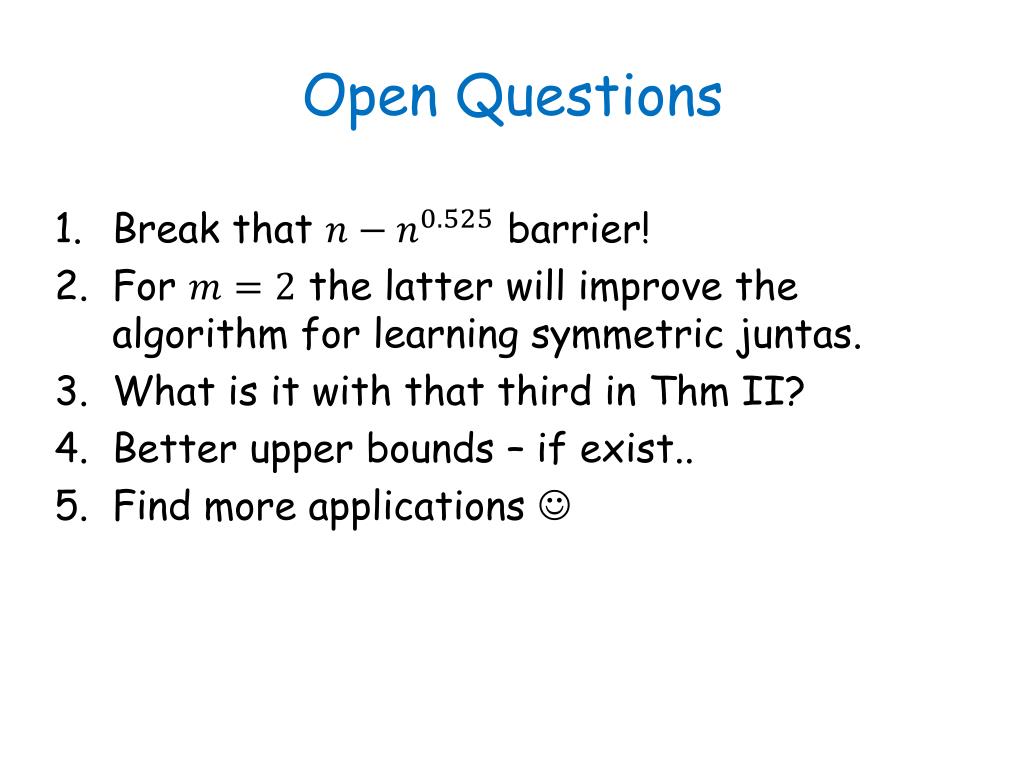 Open Questions

1. Break that $n - n^{0.525}$ barrier!
2. For $m = 2$ the latter will improve the algorithm for learning symmetric juntas.
3. What is it with that third in Thm II?
4. Better upper bounds – if exist..
5. Find more applications ☺